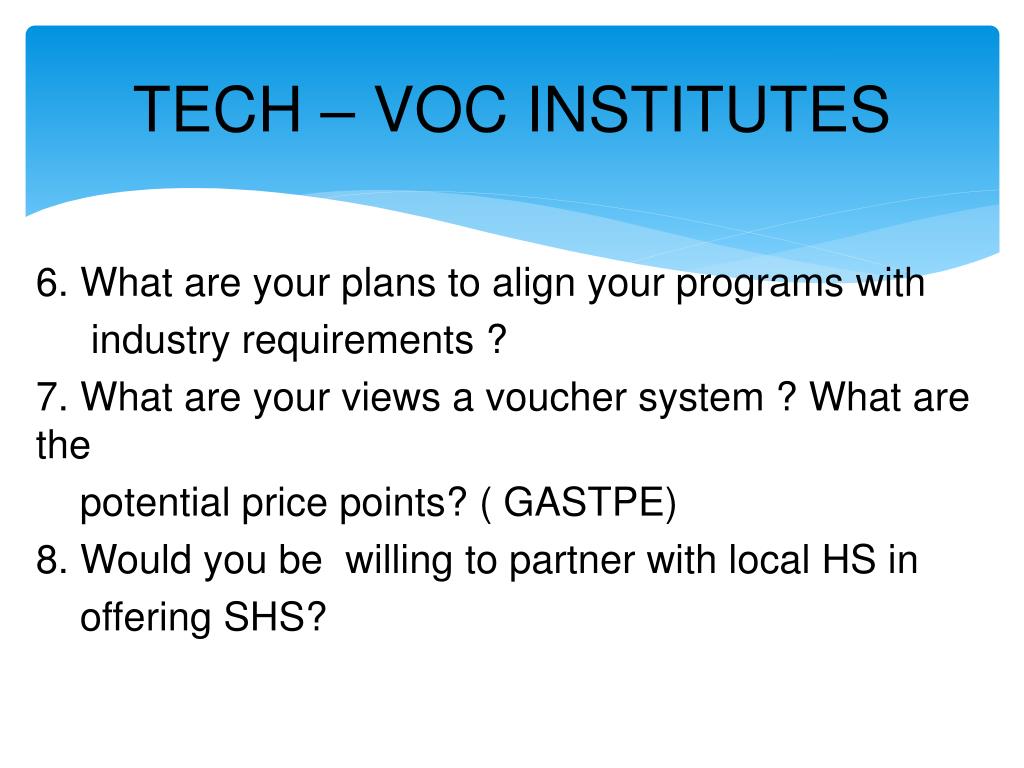 TECH – VOC INSTITUTES

6. What are your plans to align your programs with industry requirements ?

7. What are your views a voucher system ? What are the potential price points? ( GASTPE)

8. Would you be willing to partner with local HS in offering SHS?